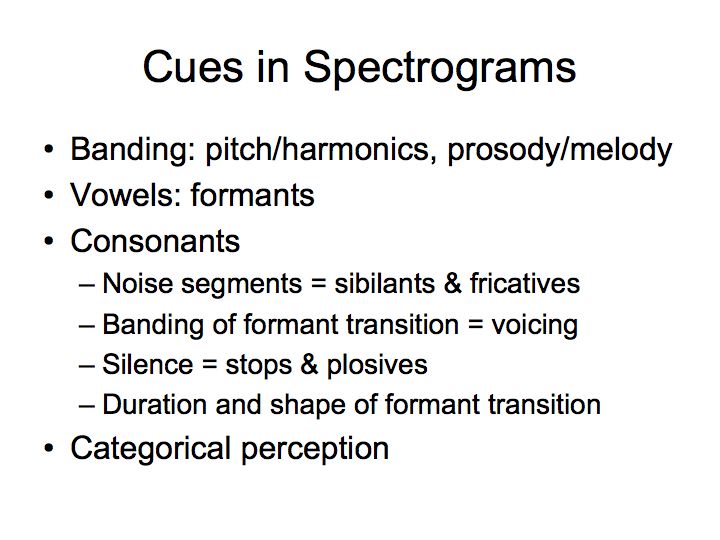 Cues in Spectrograms

• Banding: pitch/harmonics, prosody/melody
• Vowels: formants
• Consonants
– Noise segments = sibilants & fricatives
– Banding of formant transition = voicing
– Silence = stops & plosives
– Duration and shape of formant transition
• Categorical perception